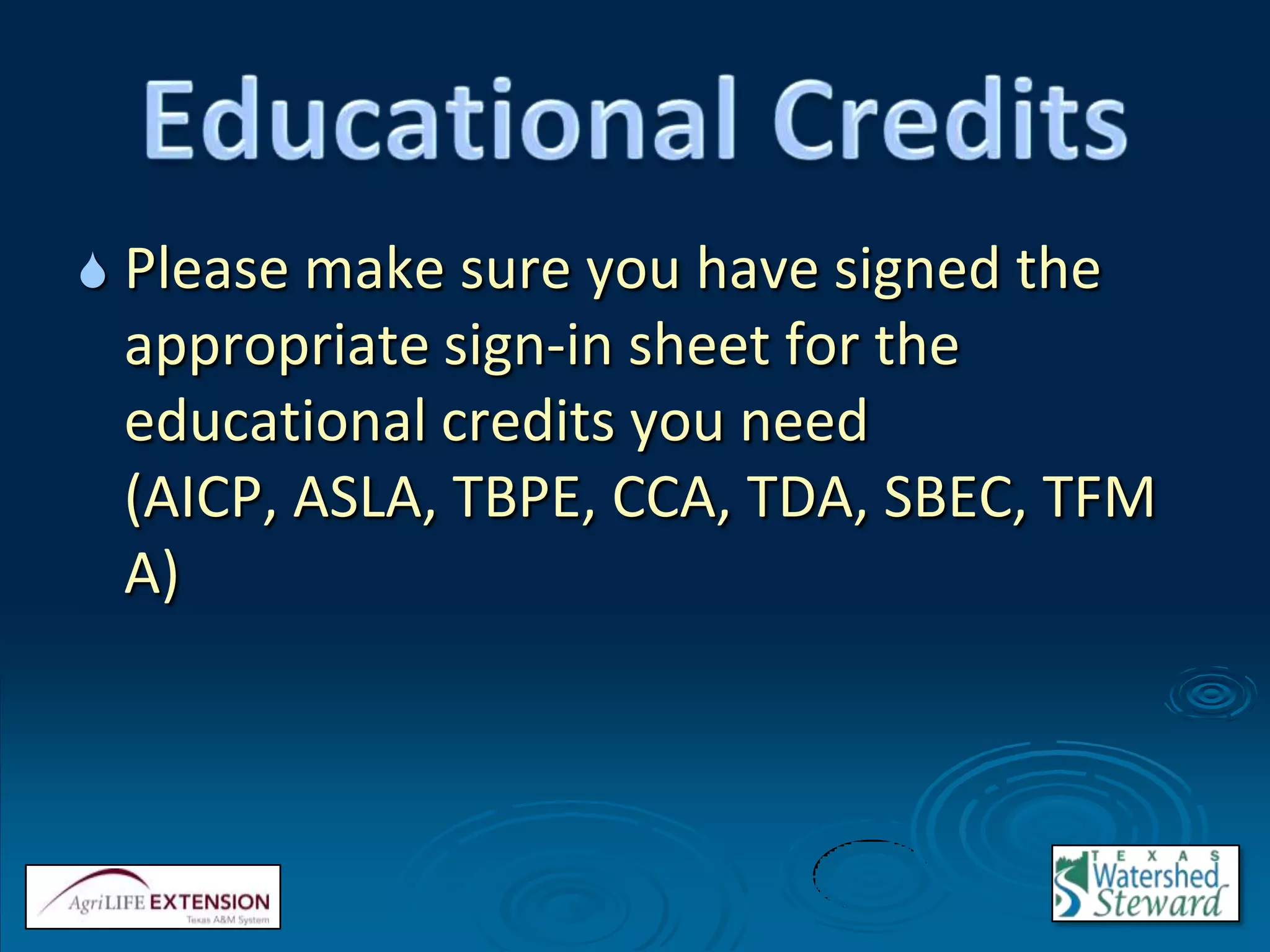 Educational Credits

Please make sure you have signed the appropriate sign-in sheet for the educational credits you need (AICP, ASLA, TBPE, CCA, TDA, SBEC, TFM A)

AgriLIFE EXTENSION
Texas A&M System

TEXAS
Watershed
Steward